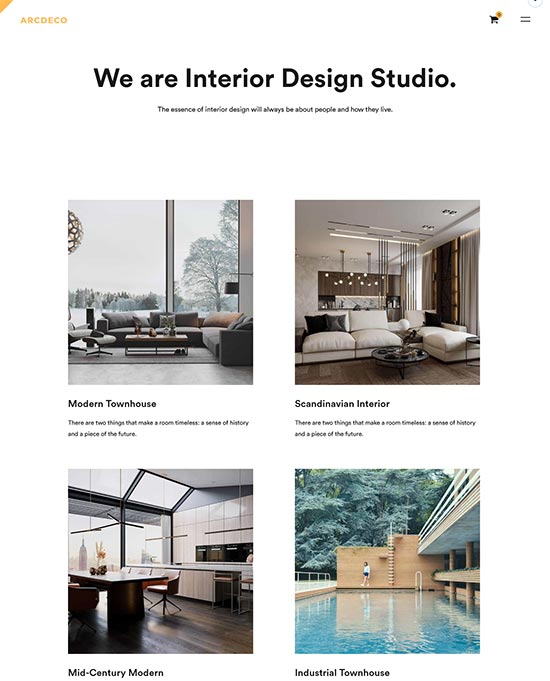 ARCDECO

We are Interior Design Studio.

The essence of interior design will always be about people and how they live.

Modern Townhouse

There are two things that make a room timeless: a sense of history and a piece of the future.

Scandinavian Interior

There are two things that make a room timeless: a sense of history and a piece of the future.

Mid-Century Modern

Industrial Townhouse